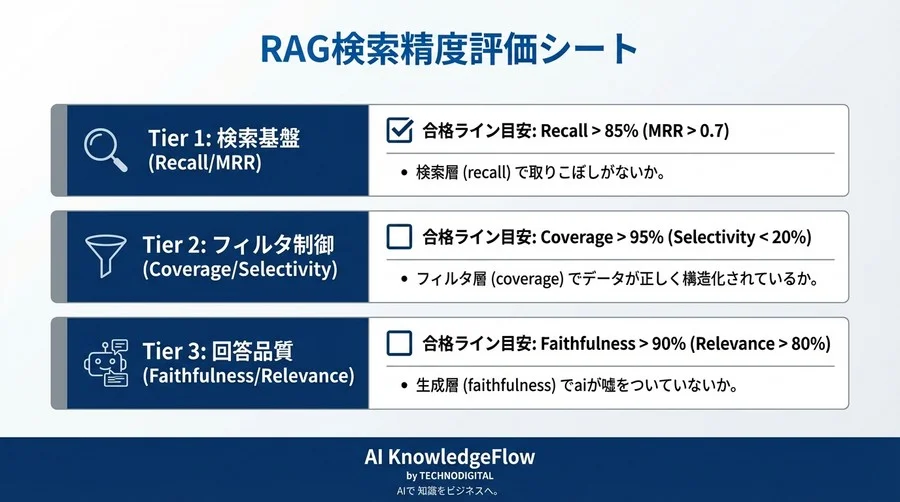 RAG検索精度評価シート

Tier 1: 検索基盤 (Recall/MRR)

合格ライン目安: Recall > 85% (MRR > 0.7)

• 検索層 (recall) で取りこぼしがないか。

Tier 2: フィルタ制御 (Coverage/Selectivity)

合格ライン目安: Coverage > 95% (Selectivity < 20%)

• フィルタ層 (coverage) でデータが正しく構造化されているか。

Tier 3: 回答品質 (Faithfulness/Relevance)

合格ライン目安: Faithfulness > 90% (Relevance > 80%)

• 生成層 (faithfulness) でaiが嘘をついていないか。

AI KnowledgeFlow
by TECHNODIGITAL
AIで 知識をビジネスへ。